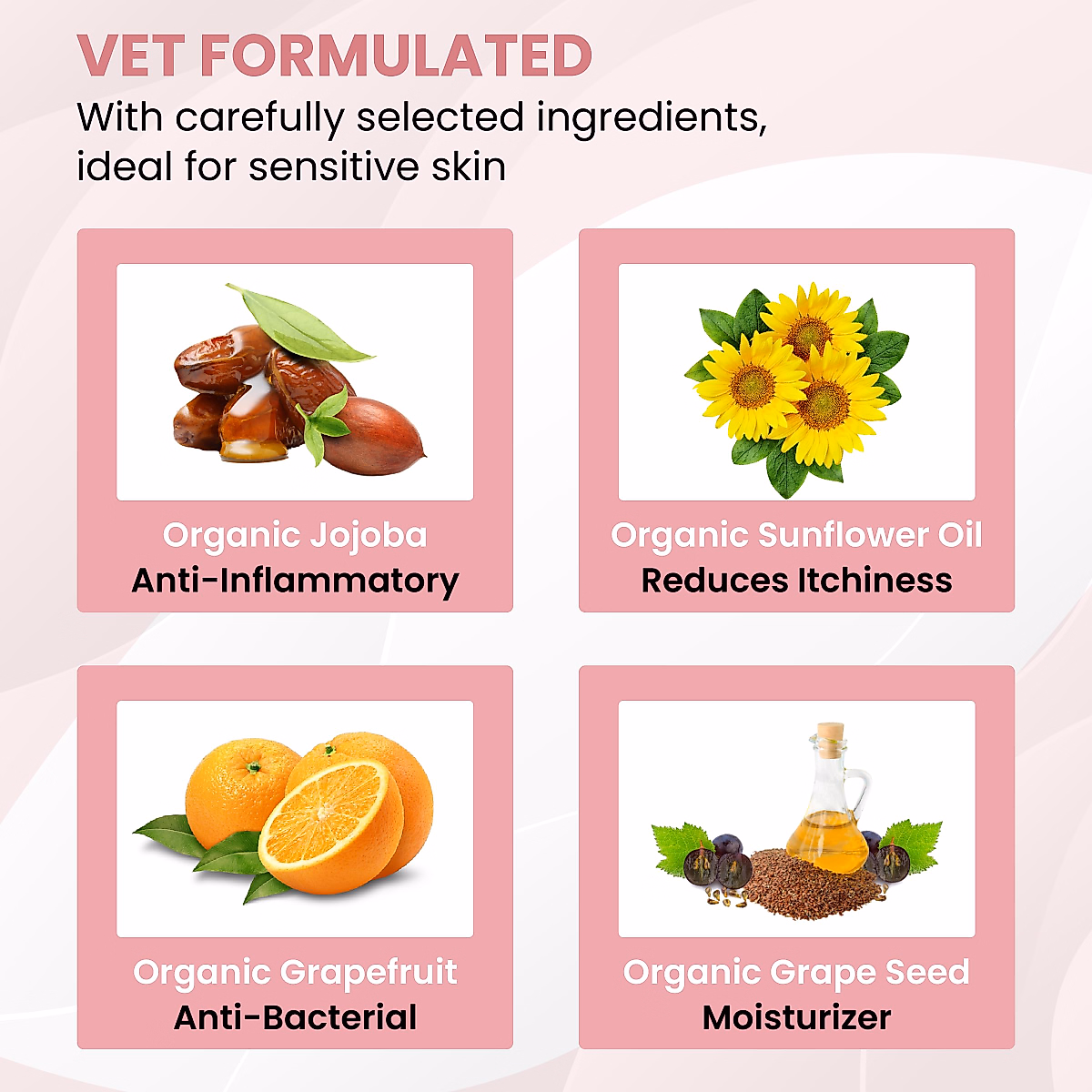 VET FORMULATED
With carefully selected ingredients, ideal for sensitive skin

Organic Jojoba
Anti-Inflammatory

Organic Sunflower Oil
Reduces Itchiness

Organic Grapefruit
Anti-Bacterial

Organic Grape Seed
Moisturizer